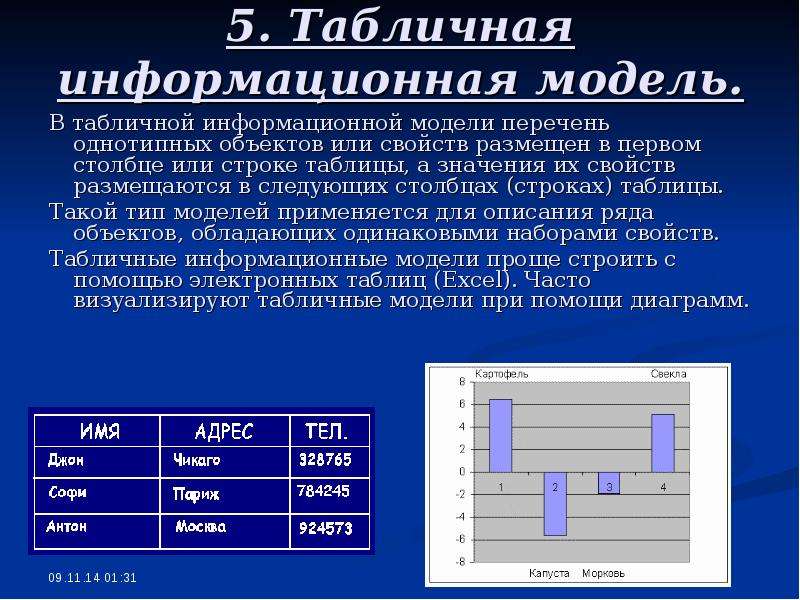 5. Табличная информационная модель.

В табличной информационной модели перечень однотипных объектов или свойств размещен в первом столбце или строке таблицы, а значения их свойств размещаются в следующих столбцах (строках) таблицы.

Такой тип моделей применяется для описания ряда объектов, обладающих одинаковыми наборами свойств.

Табличные информационные модели проще строить с помощью электронных таблиц (Excel). Часто визуализируют табличные модели при помощи диаграмм.

| ИМЯ | АДРЕС | ТЕЛ. |
|---|---|---|
| Джон | Чикаго | 328765 |
| Софи | Париж | 784245 |
| Антон | Москва | 924573 |

Картофель
Свекла
8
6
4
2
0
-2
-4
-6
-8
1
2
3
4
Капуста
Морковь

09.11.14 01:31